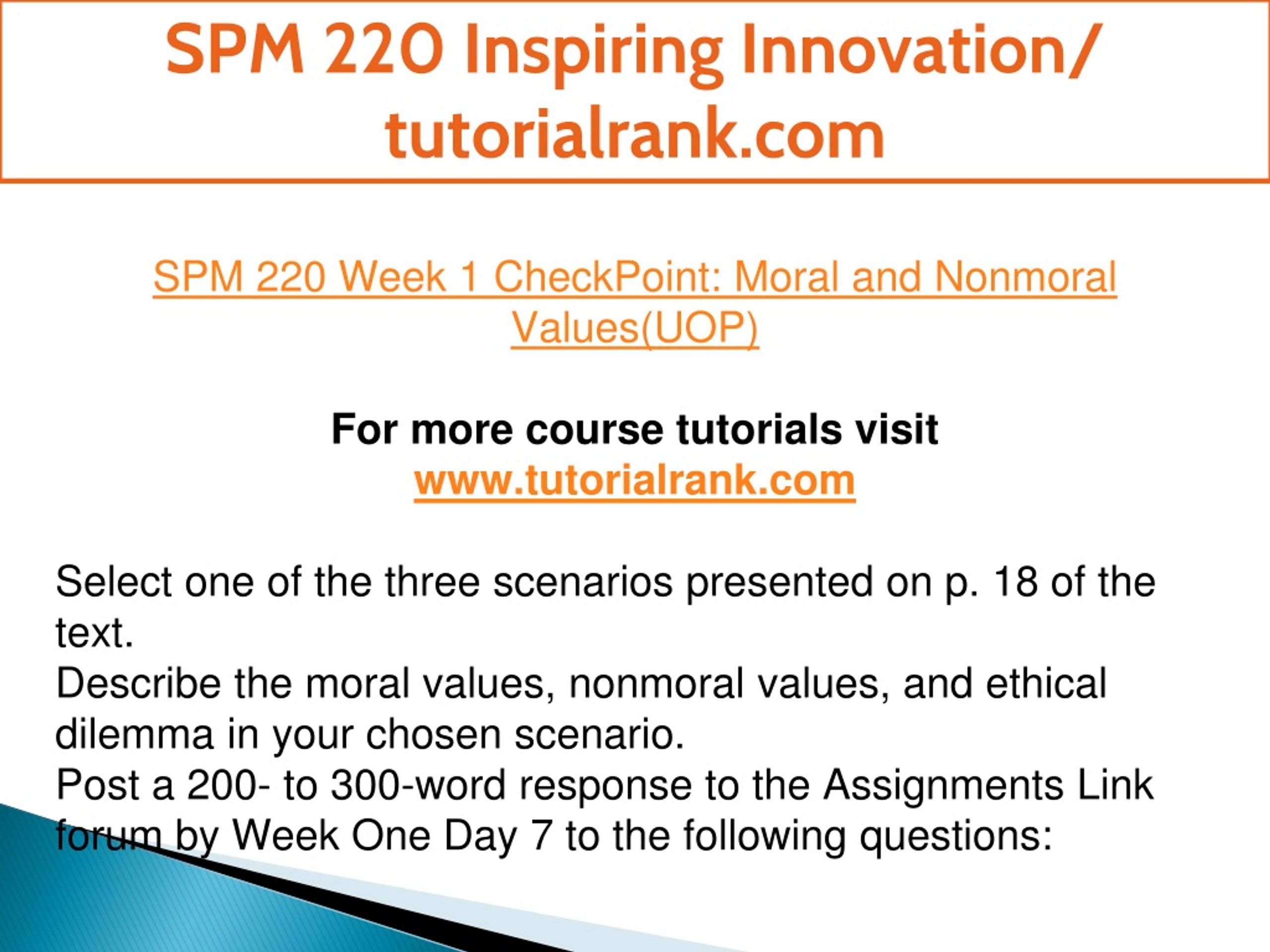 SPM 220 Inspiring Innovation/ tutorialrank.com

SPM 220 Week 1 CheckPoint: Moral and Nonmoral Values(UOP)

For more course tutorials visit
www.tutorialrank.com

Select one of the three scenarios presented on p. 18 of the text.
Describe the moral values, nonmoral values, and ethical dilemma in your chosen scenario.
Post a 200- to 300-word response to the Assignments Link forum by Week One Day 7 to the following questions: